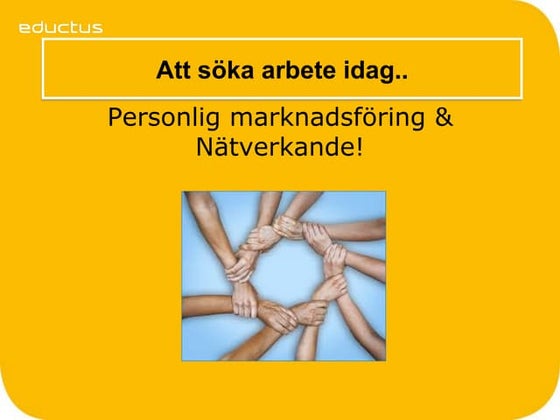 eductus

Att söka arbete idag..

Personlig marknadsföring & Nätverkande!